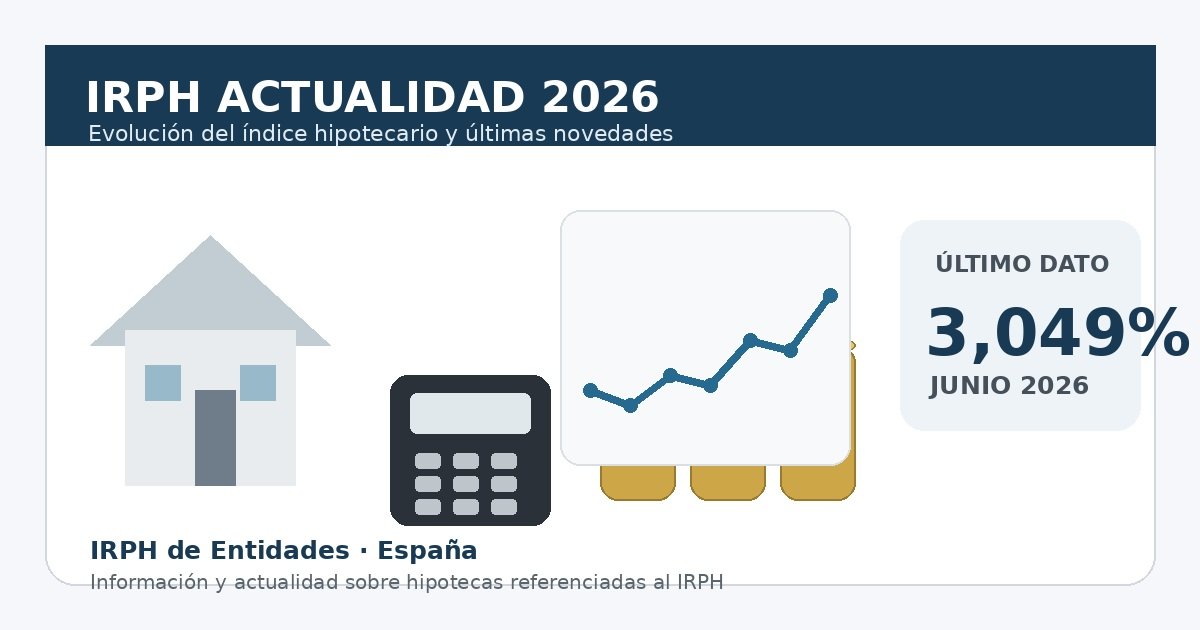 IRPH ACTUALIDAD 2026
Evolución del índice hipotecario y últimas novedades

ÚLTIMO DATO
3,049%
JUNIO 2026

IRPH de Entidades · España
Información y actualidad sobre hipotecas referenciadas al IRPH